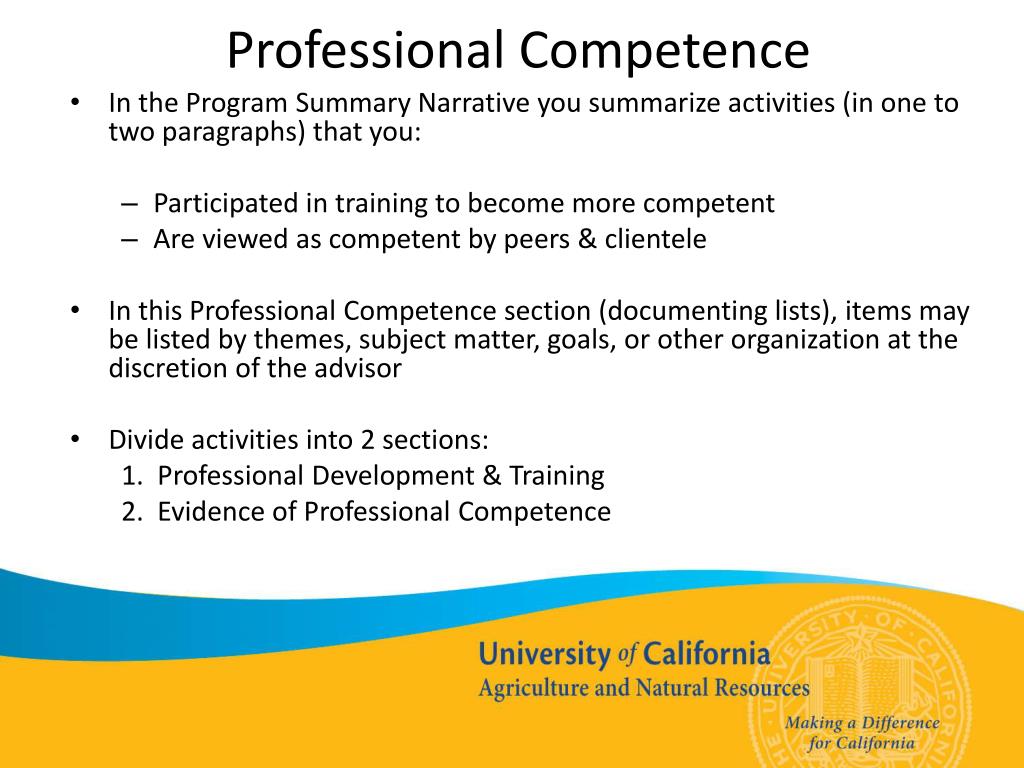 Professional Competence

• In the Program Summary Narrative you summarize activities (in one to two paragraphs) that you:

– Participated in training to become more competent
– Are viewed as competent by peers & clientele

• In this Professional Competence section (documenting lists), items may be listed by themes, subject matter, goals, or other organization at the discretion of the advisor

• Divide activities into 2 sections:
1. Professional Development & Training
2. Evidence of Professional Competence

University of California
Agriculture and Natural Resources

Making a Difference for California

THE UNIVERSITY OF CALIFORNIA